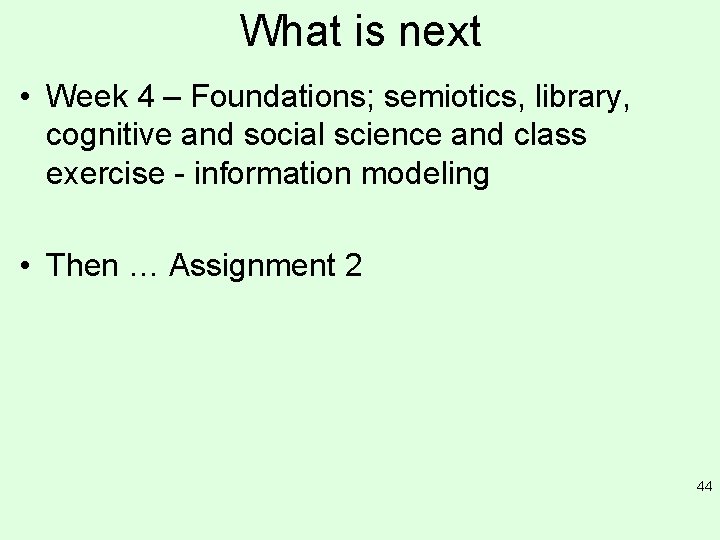 What is next

• Week 4 – Foundations; semiotics, library, cognitive and social science and class exercise - information modeling

• Then … Assignment 2

44